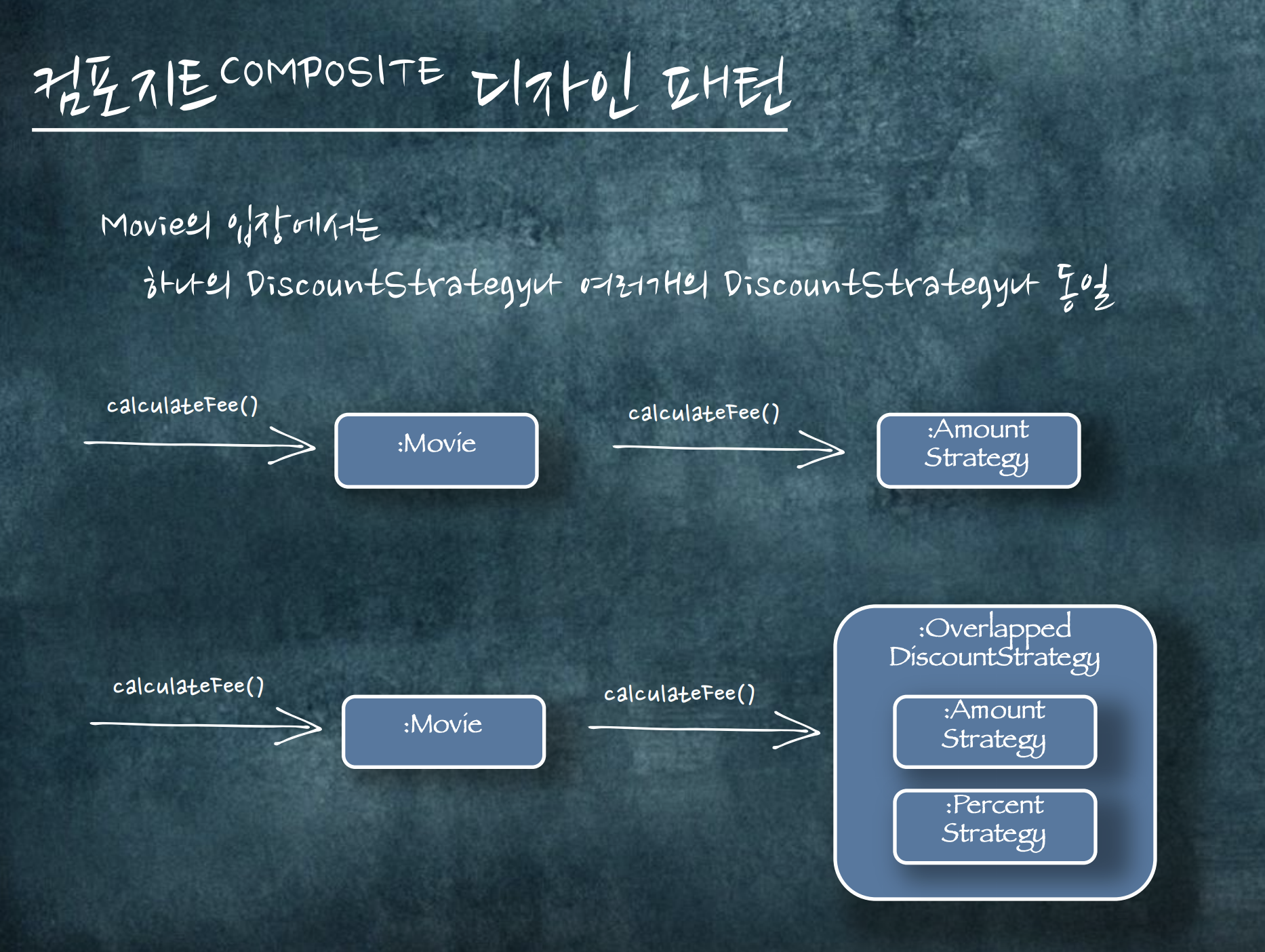 컴포지트COMPOSITE 디자인 패턴

Movie의 입장에서는

하나의 DiscountStrategy나 여러개의 DiscountStrategy나 동일

calculateFee()

:Movie

calculateFee()

:Amount Strategy

calculateFee()

:Movie

calculateFee()

:Overlapped DiscountStrategy

:Amount Strategy

:Percent Strategy